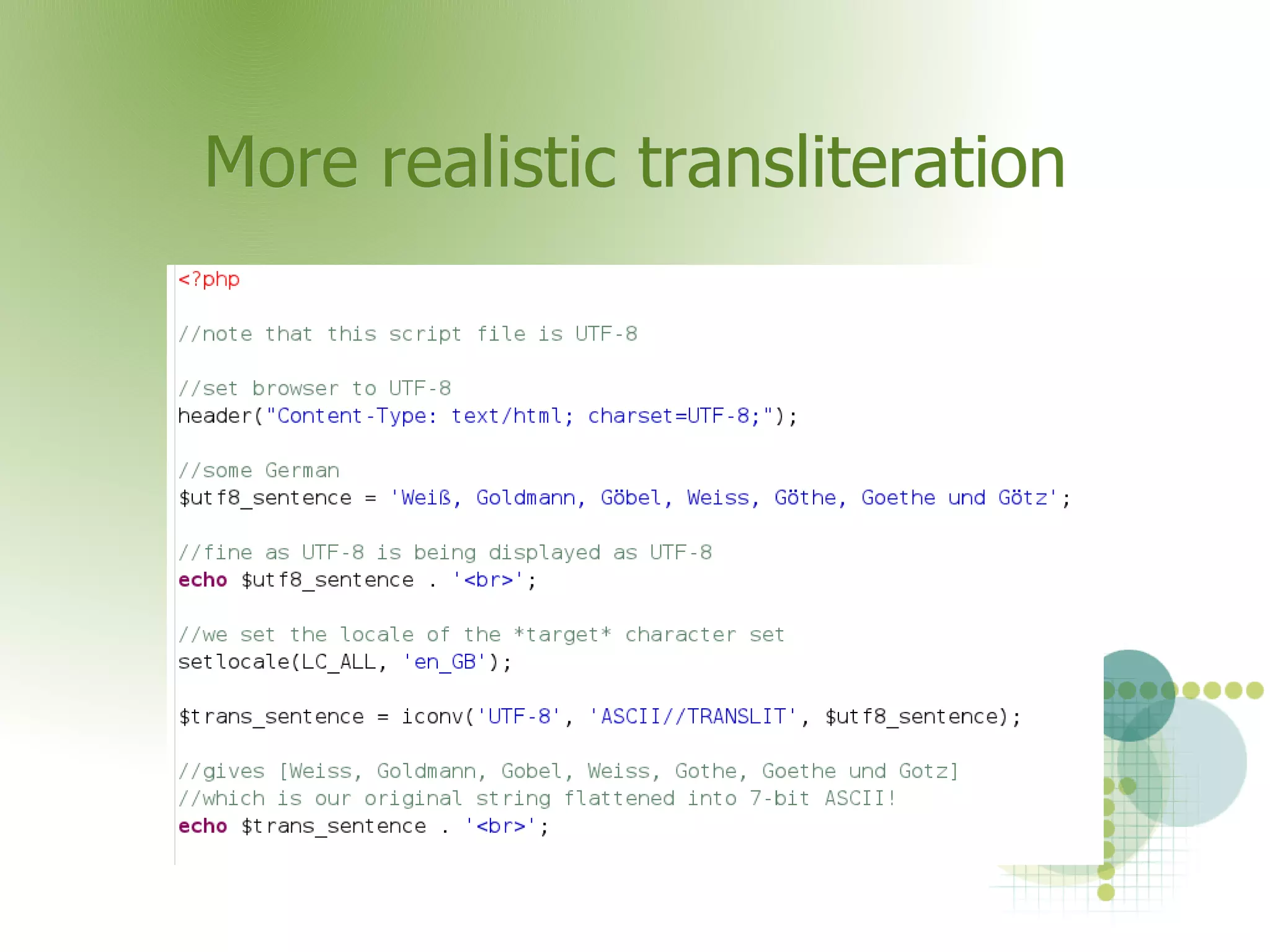 More realistic transliteration

<?php

//note that this script file is UTF-8

//set browser to UTF-8
header("Content-Type: text/html; charset=UTF-8;");

//some German
$utf8_sentence = 'Weiß, Goldmann, Göbel, Weiss, Göthe, Goethe und Götz';

//fine as UTF-8 is being displayed as UTF-8
echo $utf8_sentence . '<br>';

//we set the locale of the *target* character set
setlocale(LC_ALL, 'en_GB');

$trans_sentence = iconv('UTF-8', 'ASCII//TRANSLIT', $utf8_sentence);

//gives [Weiss, Goldmann, Gobel, Weiss, Gothe, Goethe und Gotz]
//which is our original string flattened into 7-bit ASCII!
echo $trans_sentence . '<br>';